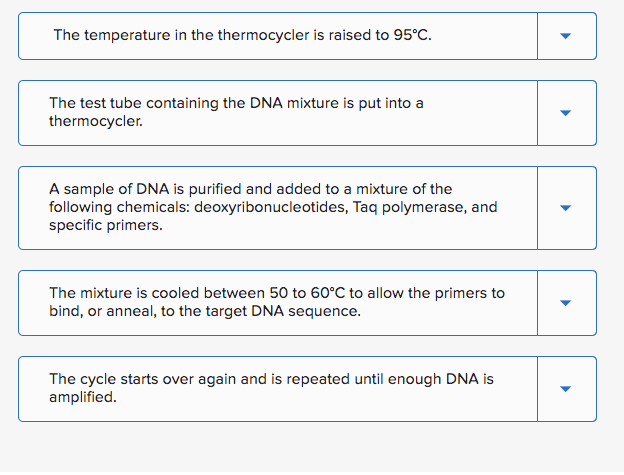 The temperature in the thermocycler is raised to 95°C.

The test tube containing the DNA mixture is put into a thermocycler.

A sample of DNA is purified and added to a mixture of the following chemicals: deoxyribonucleotides, Taq polymerase, and specific primers.

The mixture is cooled between 50 to 60°C to allow the primers to bind, or anneal, to the target DNA sequence.

The cycle starts over again and is repeated until enough DNA is amplified.